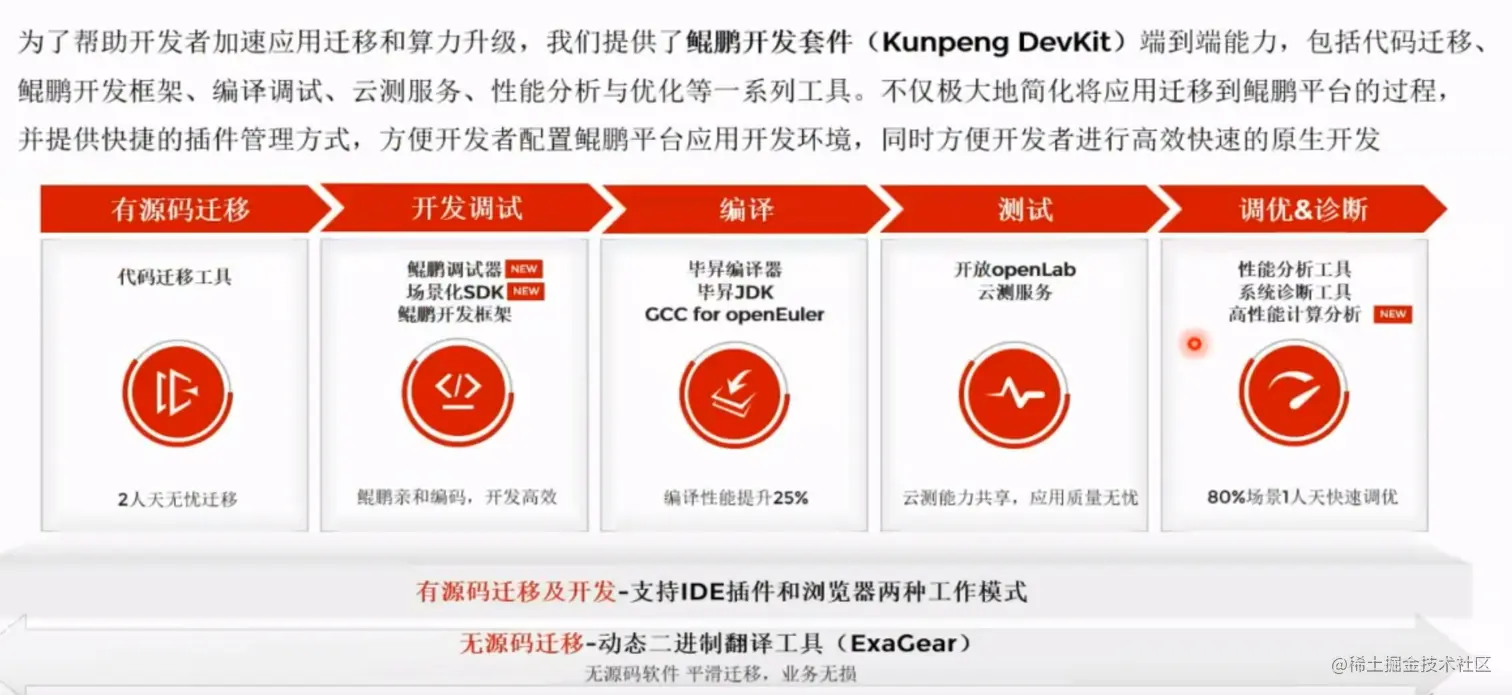 为了帮助开发者加速应用迁移和算力升级，我们提供了鲲鹏开发套件（Kunpeng DevKit）端到端能力，包括代码迁移、鲲鹏开发框架、编译调试、云测服务、性能分析与优化等一系列工具。不仅极大地简化将应用迁移到鲲鹏平台的过程，并提供快捷的插件管理方式，方便开发者配置鲲鹏平台应用开发环境，同时方便开发者进行高效快速的原生开发

有源码迁移

代码迁移工具

2人天无忧迁移

开发调试

鲲鹏调试器 NEW
场景化SDK NEW
鲲鹏开发框架

鲲鹏亲和编码，开发高效

编译

毕昇编译器
毕昇JDK
GCC for openEuler

编译性能提升25%

测试

开放openLab
云测服务

云测能力共享，应用质量无忧

调优&诊断

性能分析工具
系统诊断工具
高性能计算分析 NEW

80%场景1人天快速调优

有源码迁移及开发-支持IDE插件和浏览器两种工作模式

无源码迁移-动态二进制翻译工具（ExaGear）
无源码软件 平滑迁移，业务无损

@稀土掘金技术社区